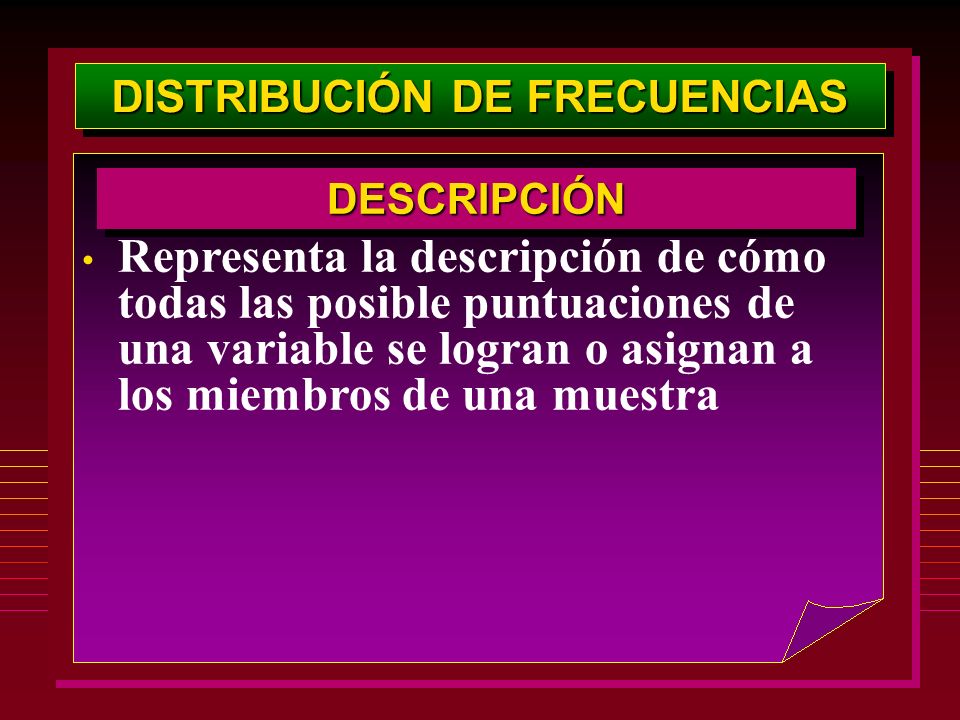 DISTRIBUCIÓN DE FRECUENCIAS

DESCRIPCIÓN

• Representa la descripción de cómo todas las posible puntuaciones de una variable se logran o asignan a los miembros de una muestra